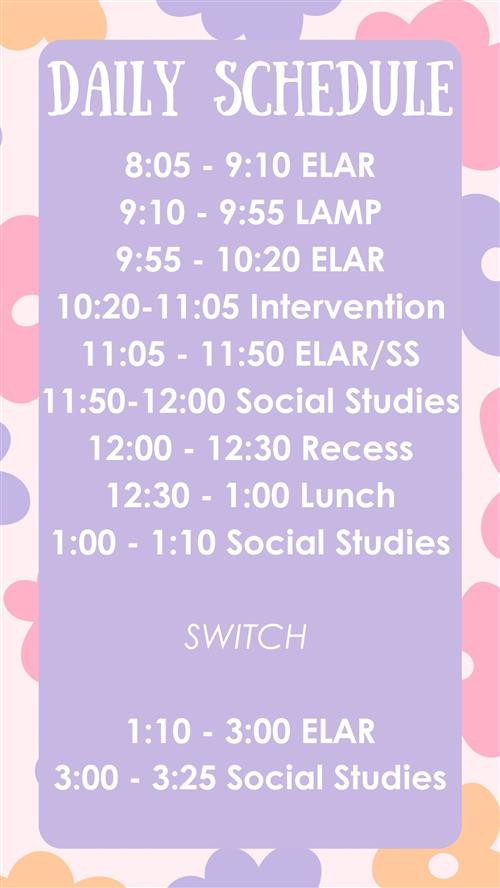 DAILY SCHEDULE

8:05 - 9:10 ELAR
9:10 - 9:55 LAMP
9:55 - 10:20 ELAR
10:20-11:05 Intervention
11:05 - 11:50 ELAR/SS
11:50-12:00 Social Studies
12:00 - 12:30 Recess
12:30 - 1:00 Lunch
1:00 - 1:10 Social Studies

SWITCH

1:10 - 3:00 ELAR
3:00 - 3:25 Social Studies